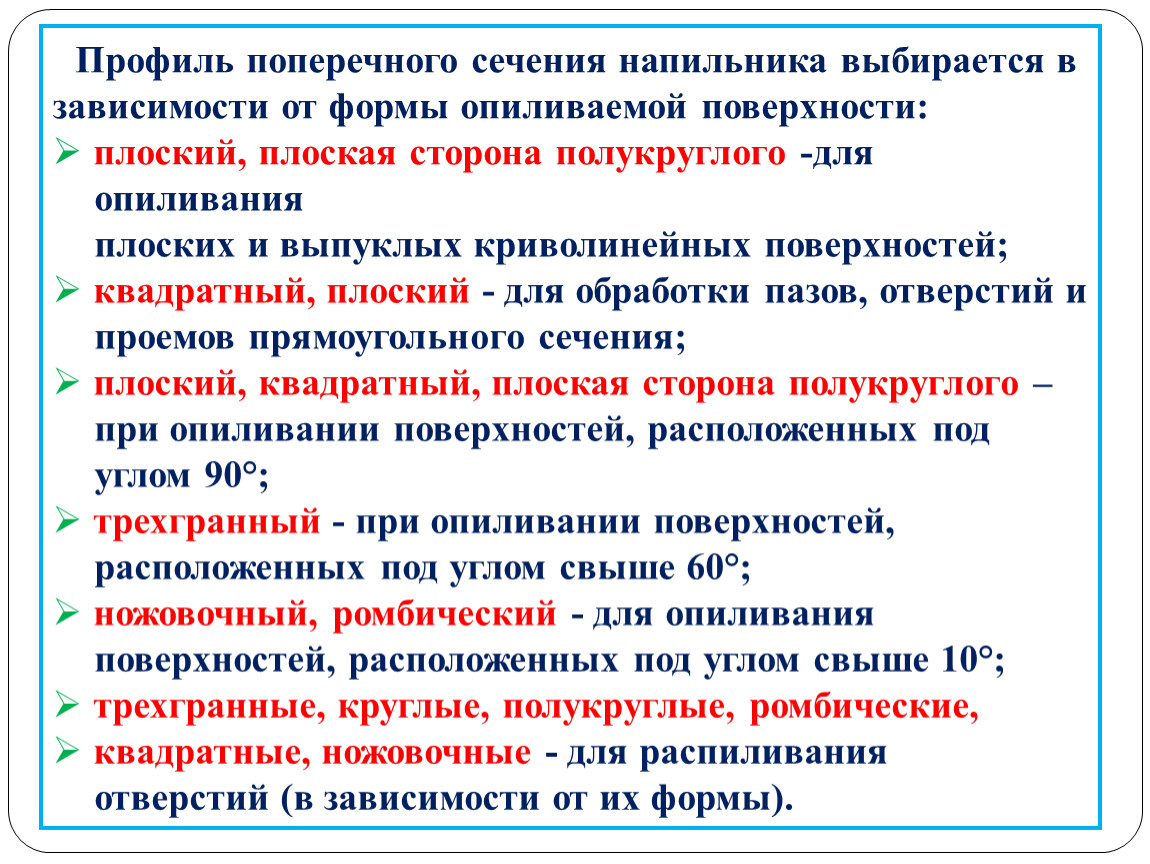 Профиль поперечного сечения напильника выбирается в зависимости от формы опиливаемой поверхности:

➢ плоский, плоская сторона полукруглого -для опиливания плоских и выпуклых криволинейных поверхностей;

➢ квадратный, плоский - для обработки пазов, отверстий и проемов прямоугольного сечения;

➢ плоский, квадратный, плоская сторона полукруглого – при опиливании поверхностей, расположенных под углом 90°;

➢ трехгранный - при опиливании поверхностей, расположенных под углом свыше 60°;

➢ ножовочный, ромбический - для опиливания поверхностей, расположенных под углом свыше 10°;

➢ трехгранные, круглые, полукруглые, ромбические,

➢ квадратные, ножовочные - для распиливания отверстий (в зависимости от их формы).